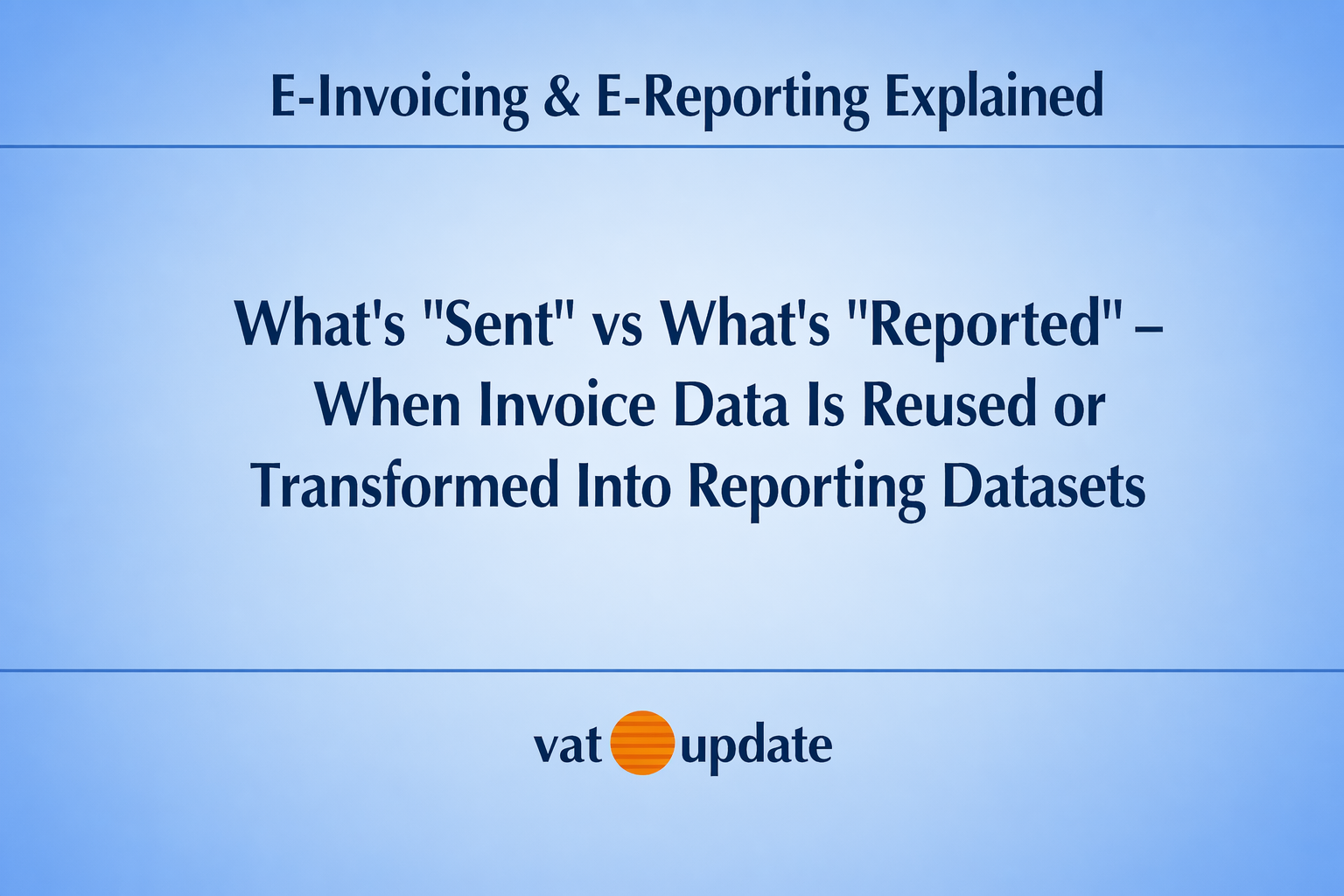 E-Invoicing & E-Reporting Explained

What's "Sent" vs What's "Reported" – When Invoice Data Is Reused or Transformed Into Reporting Datasets

vat update